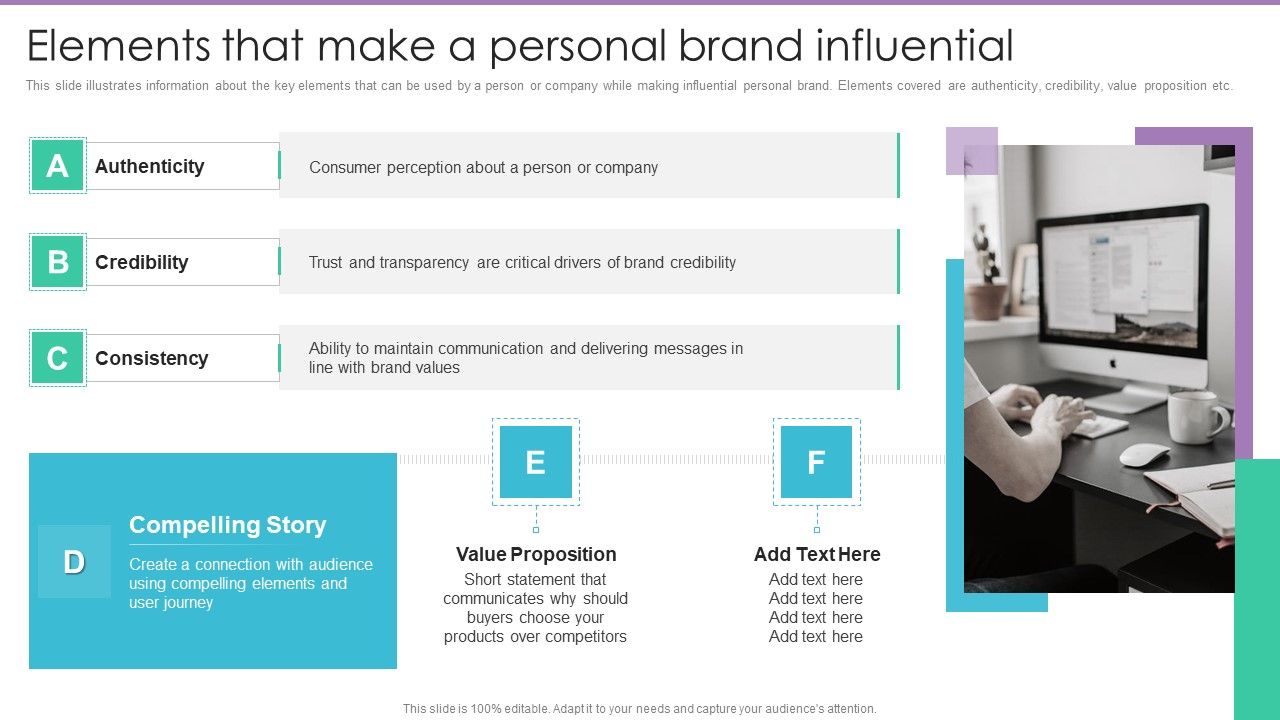 Elements that make a personal brand influential

This slide illustrates information about the key elements that can be used by a person or company while making influential personal brand. Elements covered are authenticity, credibility, value proposition etc.

A Authenticity

Consumer perception about a person or company

B Credibility

Trust and transparency are critical drivers of brand credibility

C Consistency

Ability to maintain communication and delivering messages in line with brand values

D

Compelling Story

Create a connection with audience using compelling elements and user journey

E

Value Proposition

Short statement that communicates why should buyers choose your products over competitors

F

Add Text Here

Add text here
Add text here
Add text here
Add text here

This slide is 100% editable. Adapt it to your needs and capture your audience's attention.